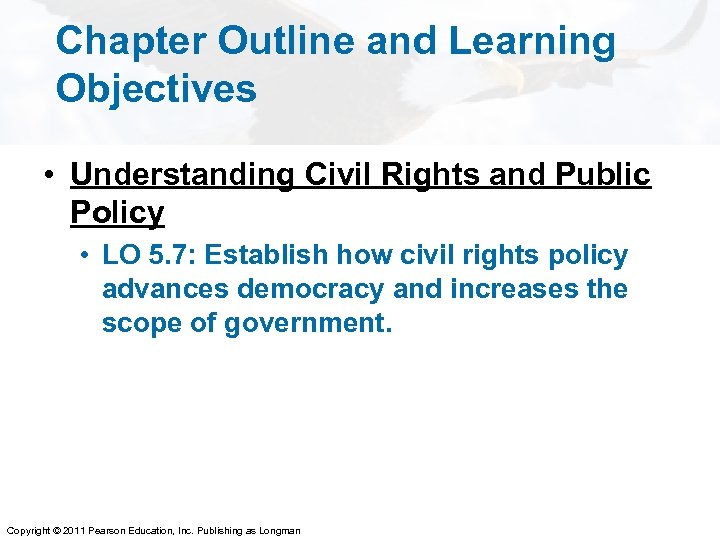 Chapter Outline and Learning Objectives

• Understanding Civil Rights and Public Policy

• LO 5.7: Establish how civil rights policy advances democracy and increases the scope of government.

Copyright © 2011 Pearson Education, Inc. Publishing as Longman